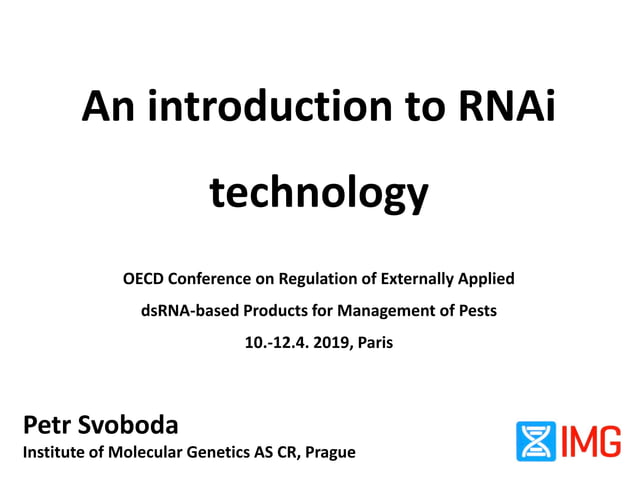 An introduction to RNAi technology

OECD Conference on Regulation of Externally Applied dsRNA-based Products for Management of Pests
10.-12.4. 2019, Paris

Petr Svoboda
Institute of Molecular Genetics AS CR, Prague

IMG